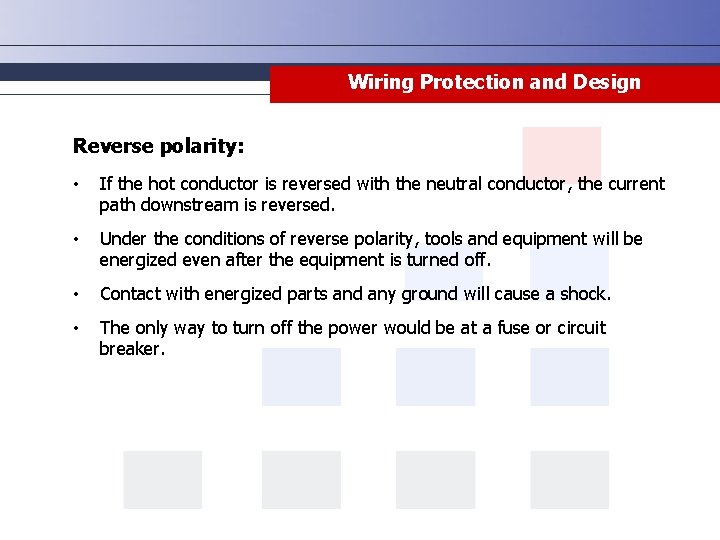 Wiring Protection and Design

Reverse polarity:

• If the hot conductor is reversed with the neutral conductor, the current path downstream is reversed.

• Under the conditions of reverse polarity, tools and equipment will be energized even after the equipment is turned off.

• Contact with energized parts and any ground will cause a shock.

• The only way to turn off the power would be at a fuse or circuit breaker.